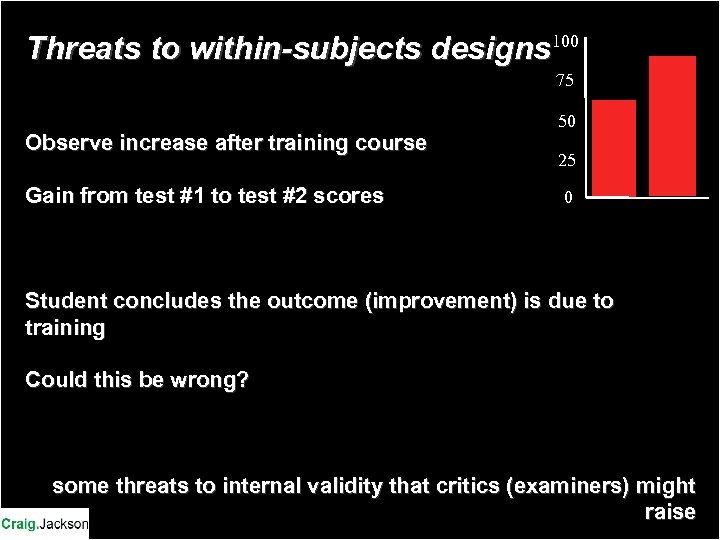 Threats to within-subjects designs

100
75
50
25
0

Observe increase after training course

Gain from test #1 to test #2 scores

Student concludes the outcome (improvement) is due to training

Could this be wrong?

some threats to internal validity that critics (examiners) might raise

Craig.Jackson